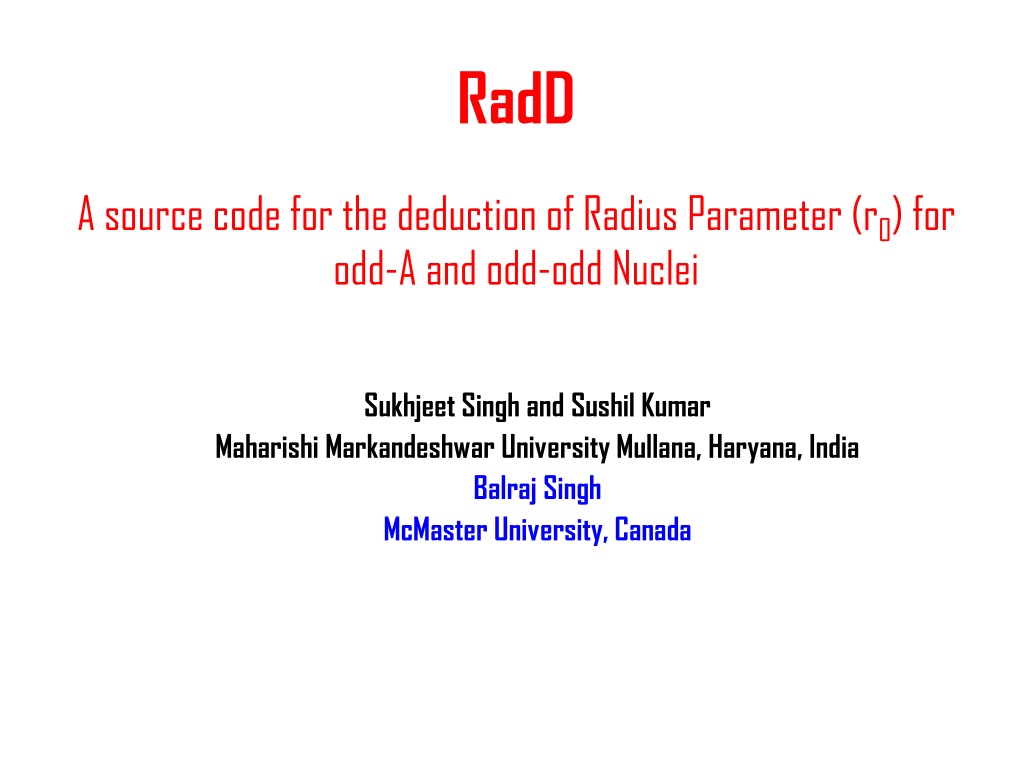 RadD

A source code for the deduction of Radius Parameter ($r_0$) for odd-A and odd-odd Nuclei

Sukhjeet Singh and Sushil Kumar
Maharishi Markandeshwar University Mullana, Haryana, India
Balraj Singh
McMaster University, Canada